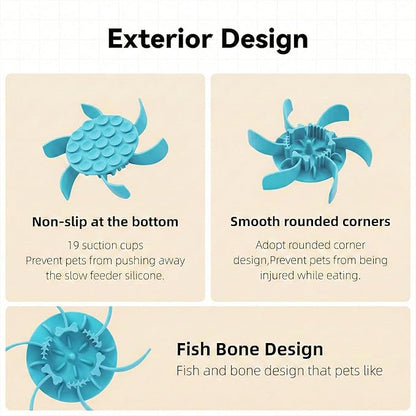 Exterior Design

Non-slip at the bottom

19 suction cups
Prevent pets from pushing away the slow feeder silicone.

Smooth rounded corners

Adopt rounded corner design,Prevent pets from being injured while eating.

Fish Bone Design

Fish and bone design that pets like